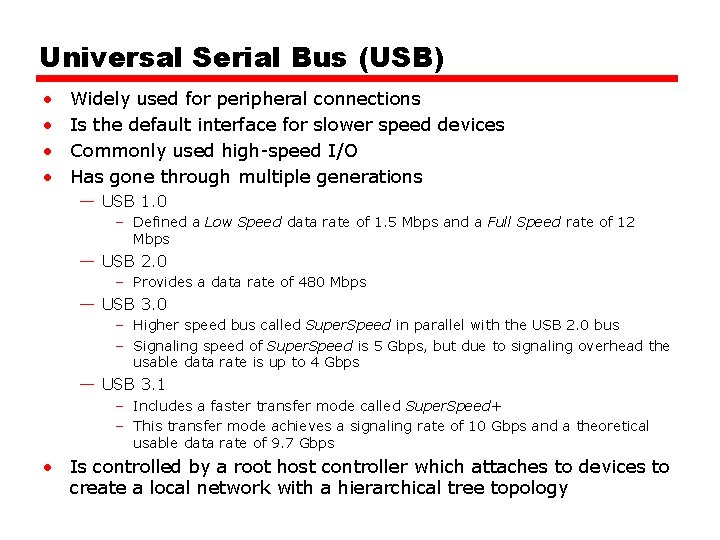 Universal Serial Bus (USB)

• Widely used for peripheral connections
• Is the default interface for slower speed devices
• Commonly used high-speed I/O
• Has gone through multiple generations
— USB 1.0
– Defined a Low Speed data rate of 1.5 Mbps and a Full Speed rate of 12 Mbps
— USB 2.0
– Provides a data rate of 480 Mbps
— USB 3.0
– Higher speed bus called SuperSpeed in parallel with the USB 2.0 bus
– Signaling speed of SuperSpeed is 5 Gbps, but due to signaling overhead the usable data rate is up to 4 Gbps
— USB 3.1
– Includes a faster transfer mode called SuperSpeed+
– This transfer mode achieves a signaling rate of 10 Gbps and a theoretical usable data rate of 9.7 Gbps
• Is controlled by a root host controller which attaches to devices to create a local network with a hierarchical tree topology